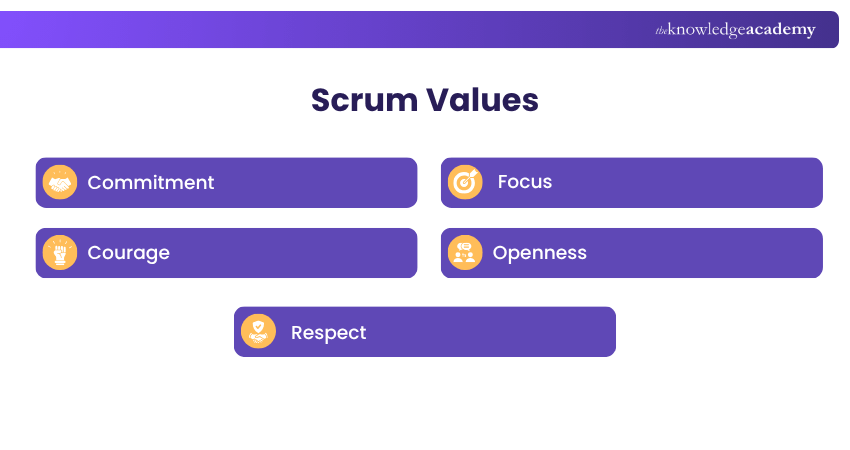 theknowledgeacademy

Scrum Values

Commitment

Focus

Courage

Openness

Respect